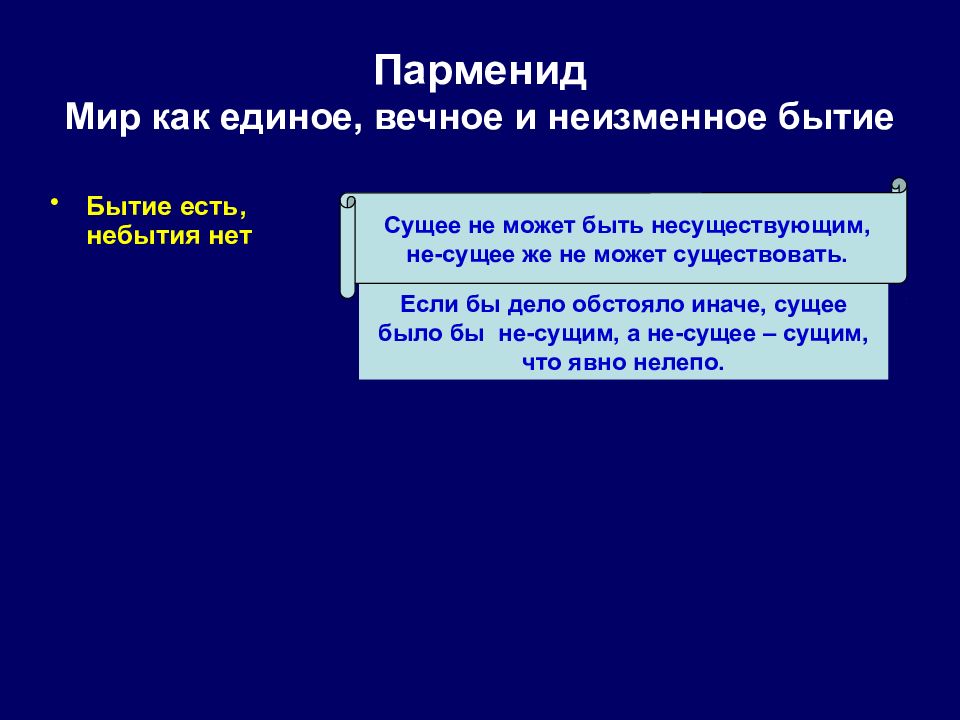 Парменид
Мир как единое, вечное и неизменное бытие

• Бытие есть, небытия нет

Сущее не может быть несуществующим, не-сущее же не может существовать.

Если бы дело обстояло иначе, сущее было бы не-сущим, а не-сущее – сущим, что явно нелепо.